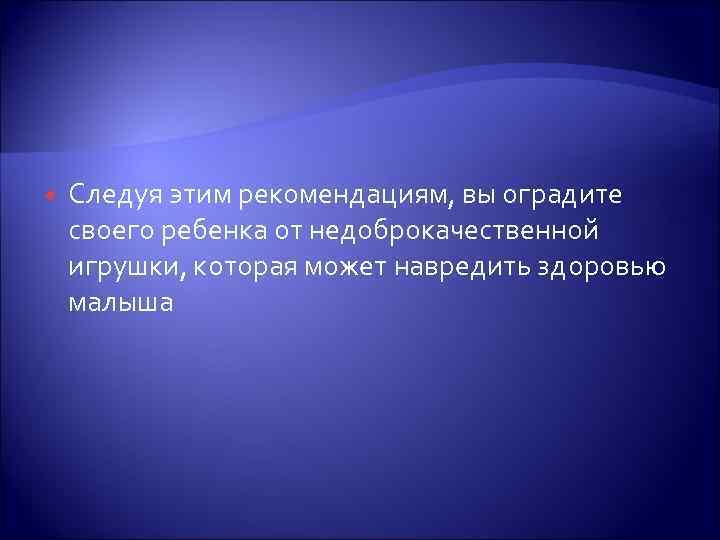 Следуя этим рекомендациям, вы оградите своего ребенка от недоброкачественной игрушки, которая может навредить здоровью малыша